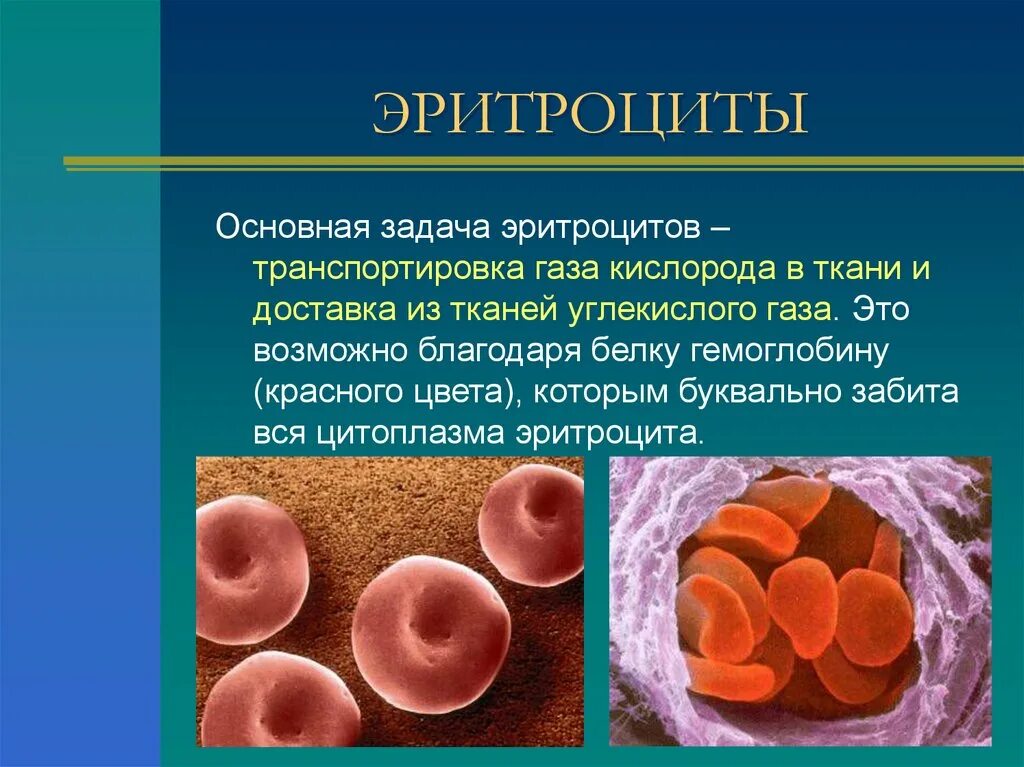 ЭРИТРОЦИТЫ

Основная задача эритроцитов – транспортировка газа кислорода в ткани и доставка из тканей углекислого газа. Это возможно благодаря белку гемоглобину (красного цвета), которым буквально забита вся цитоплазма эритроцита.